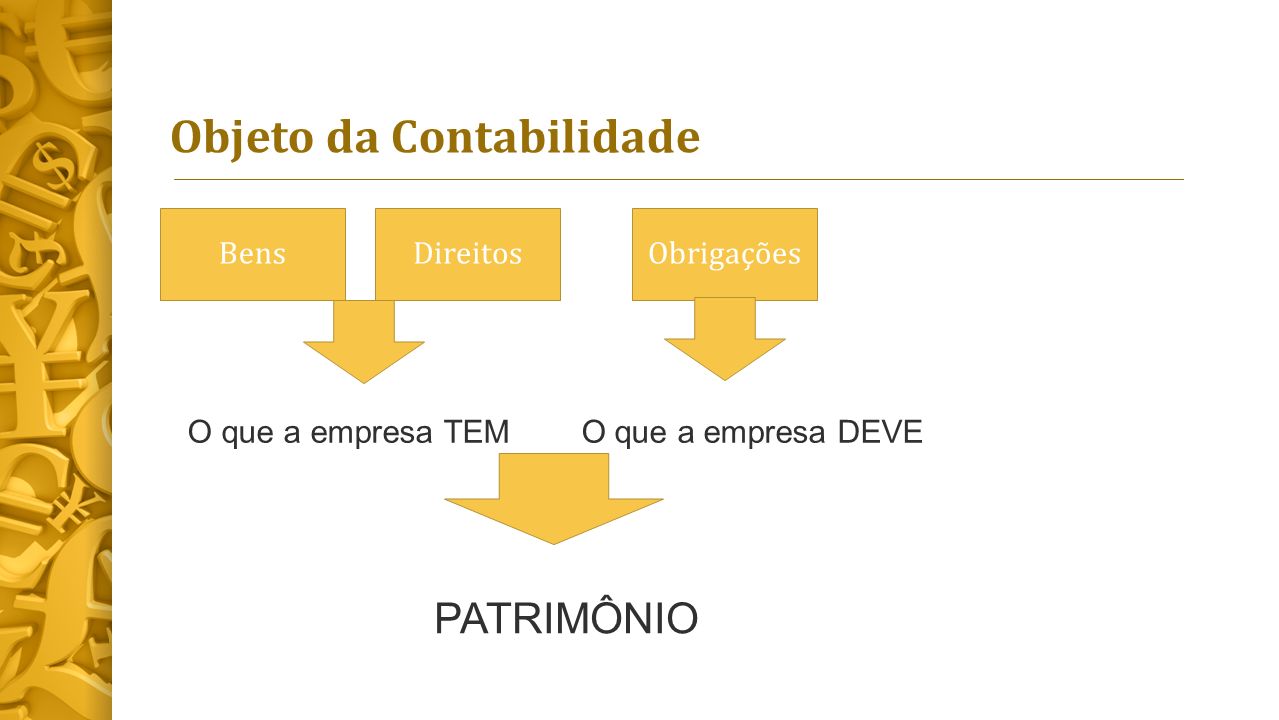 Objeto da Contabilidade

Bens

Direitos

Obrigações

O que a empresa TEM

O que a empresa DEVE

PATRIMÔNIO